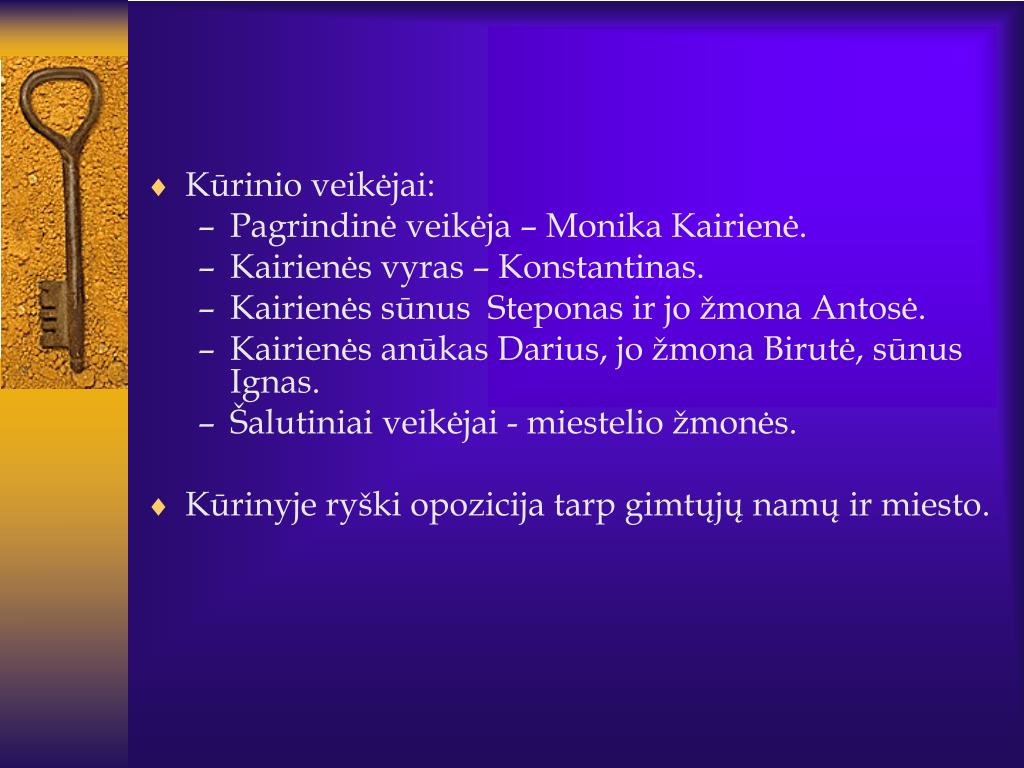 ♦ Kūrinio veikėjai:
– Pagrindinė veikėja – Monika Kairienė.
– Kairienės vyras – Konstantinas.
– Kairienės sūnus Steponas ir jo žmona Antosė.
– Kairienės anūkas Darius, jo žmona Birutė, sūnus Ignas.
– Šalutiniai veikėjai - miestelio žmonės.

♦ Kūrinyje ryški opozicija tarp gimtųjų namų ir miesto.